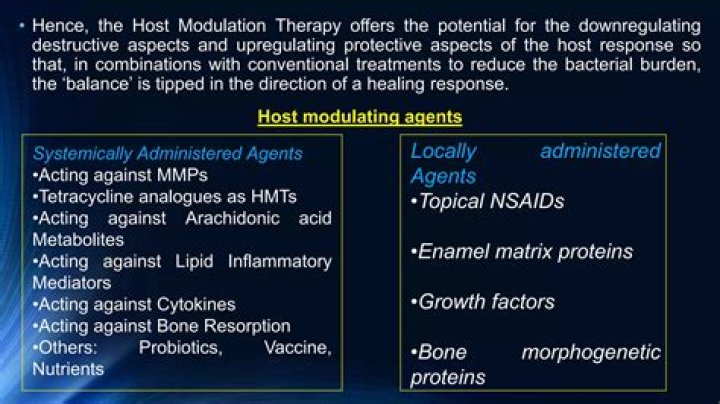 • Hence, the Host Modulation Therapy offers the potential for the downregulating destructive aspects and upregulating protective aspects of the host response so that, in combinations with conventional treatments to reduce the bacterial burden, the 'balance' is tipped in the direction of a healing response.

Host modulating agents

Systemically Administered Agents
•Acting against MMPs
•Tetracycline analogues as HMTs
•Acting against Arachidonic acid Metabolites
•Acting against Lipid Inflammatory Mediators
•Acting against Cytokines
•Acting against Bone Resorption
•Others: Probiotics, Vaccine, Nutrients

Locally administered Agents
•Topical NSAIDs

•Enamel matrix proteins

•Growth factors

•Bone morphogenetic proteins